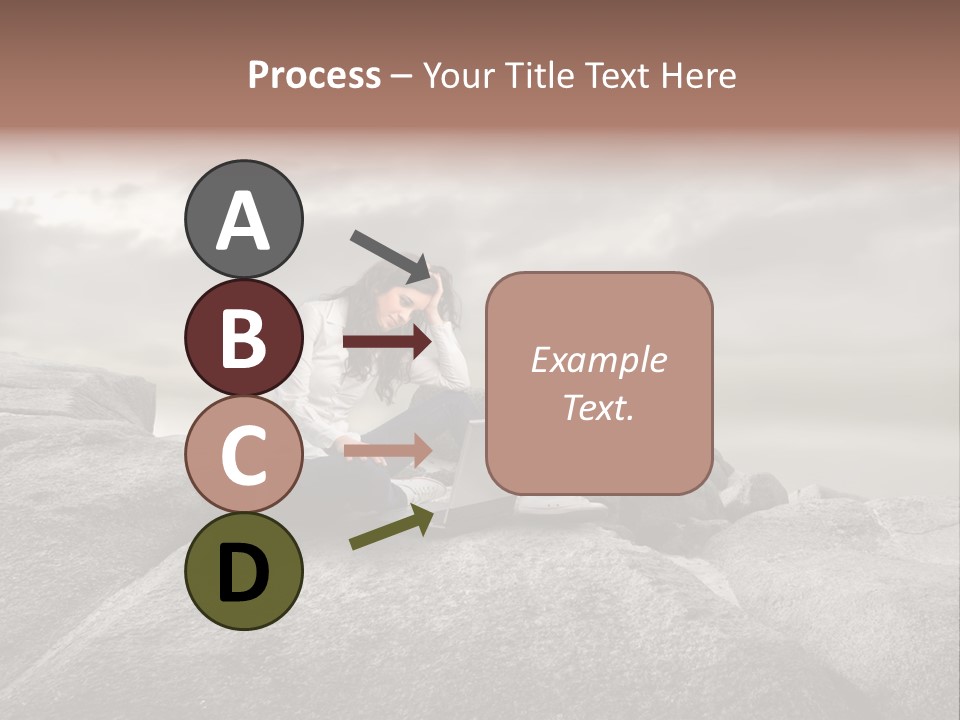 Process – Your Title Text Here

A

B

C

D

Example Text.